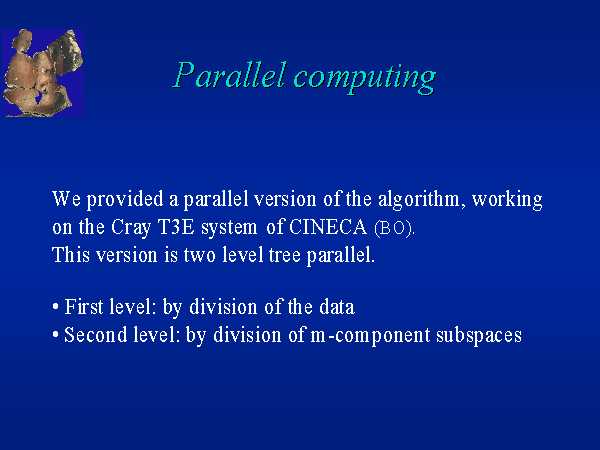 Parallel computing

We provided a parallel version of the algorithm, working on the Cray T3E system of CINECA (BO).
This version is two level tree parallel.

• First level: by division of the data
• Second level: by division of m-component subspaces